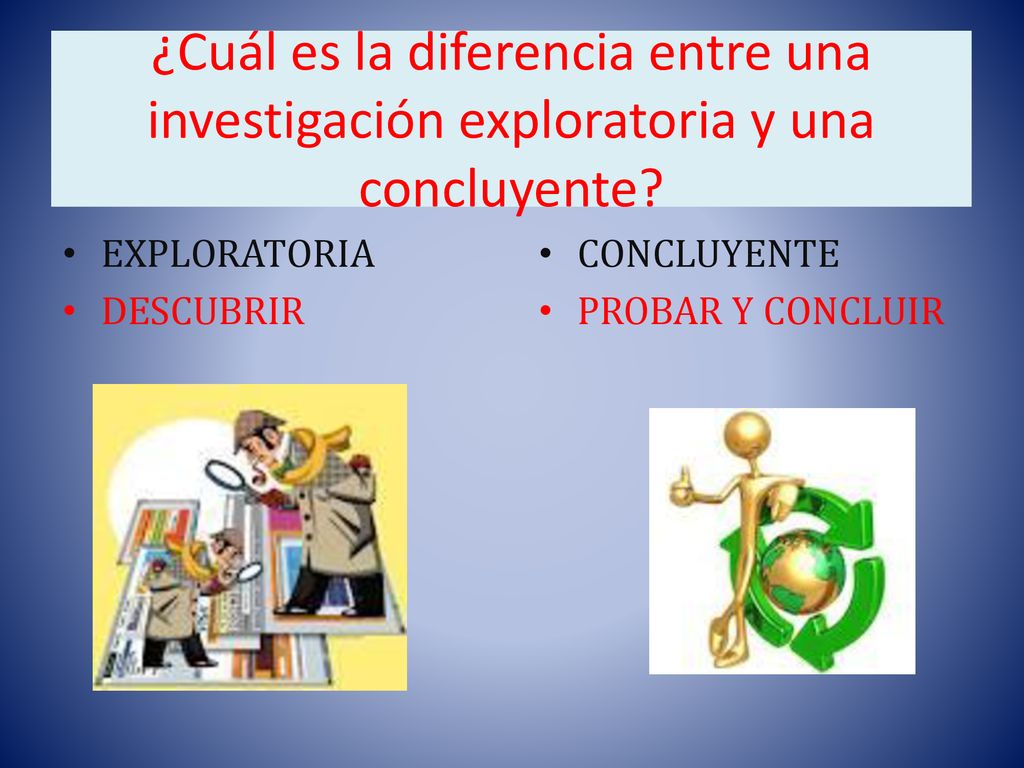 ¿Cuál es la diferencia entre una investigación exploratoria y una concluyente?

• EXPLORATORIA
• DESCUBRIR

• CONCLUYENTE
• PROBAR Y CONCLUIR